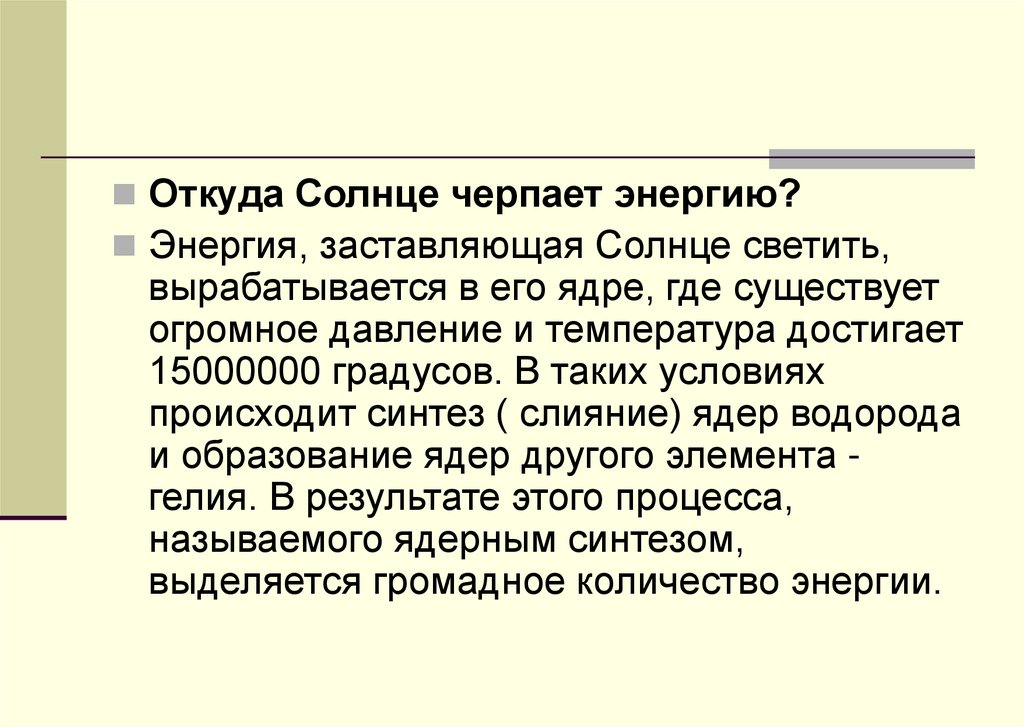 Откуда Солнце черпает энергию?

Энергия, заставляющая Солнце светить, вырабатывается в его ядре, где существует огромное давление и температура достигает 15000000 градусов. В таких условиях происходит синтез ( слияние) ядер водорода и образование ядер другого элемента - гелия. В результате этого процесса, называемого ядерным синтезом, выделяется громадное количество энергии.